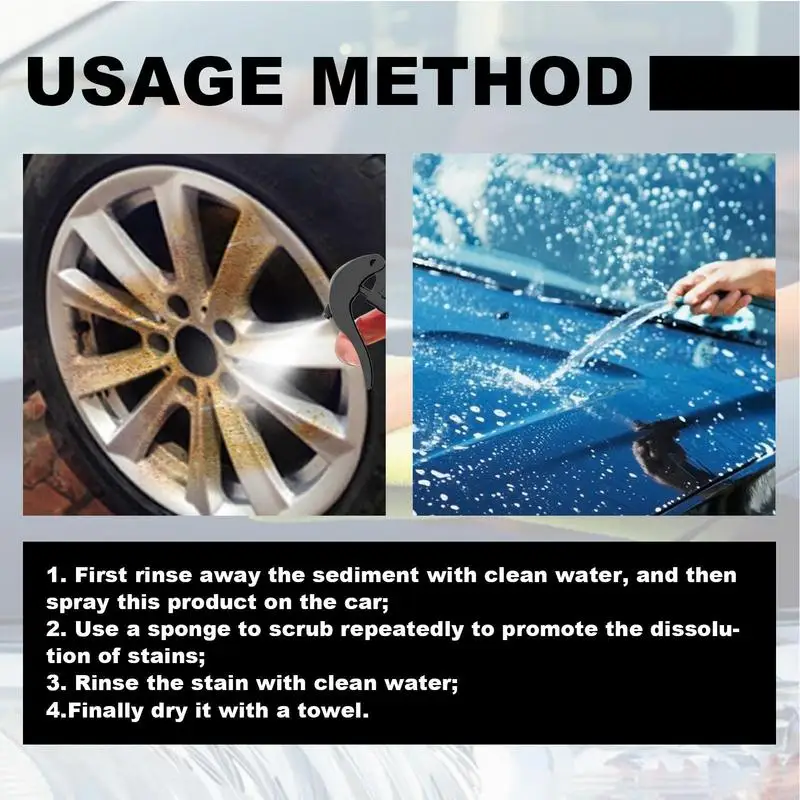 USAGE METHOD

1. First rinse away the sediment with clean water, and then spray this product on the car;
2. Use a sponge to scrub repeatedly to promote the dissolution of stains;
3. Rinse the stain with clean water;
4.Finally dry it with a towel.